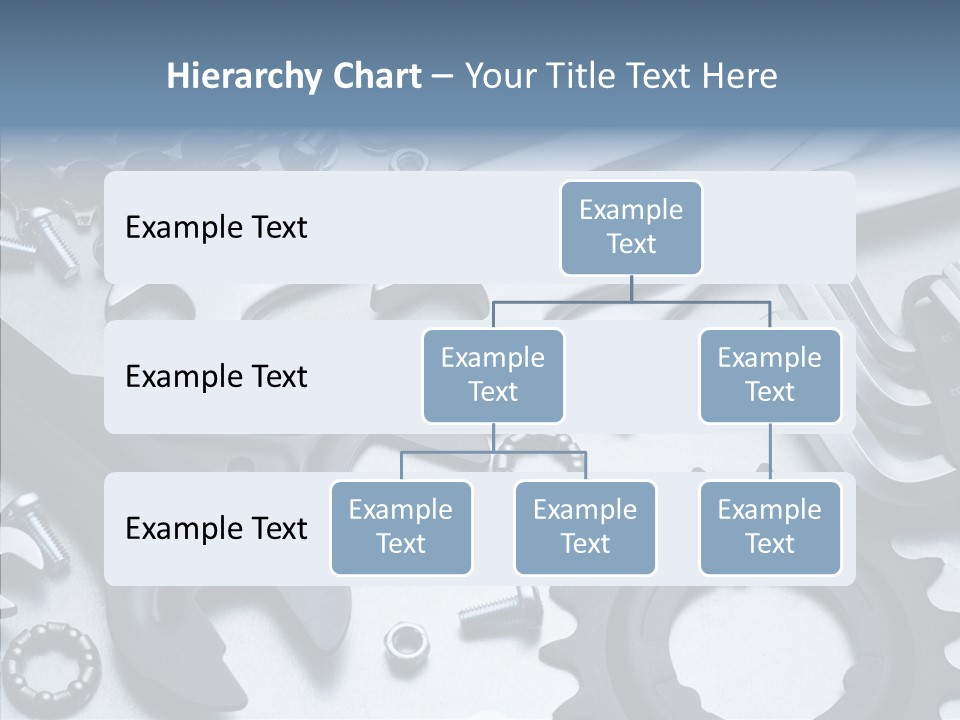 Hierarchy Chart – Your Title Text Here

Example Text

Example Text

Example Text

Example Text

Example Text

Example Text

Example Text

Example Text

Example Text